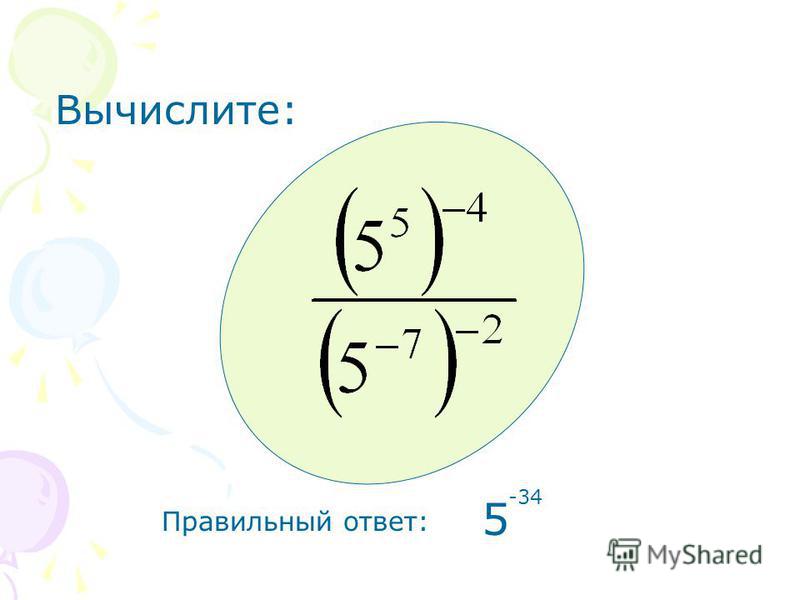 Вычислите:

$\frac{(5^5)^{-4}}{(5^{-7})^{-2}}$

Правильный ответ: $5^{-34}$

MyShared